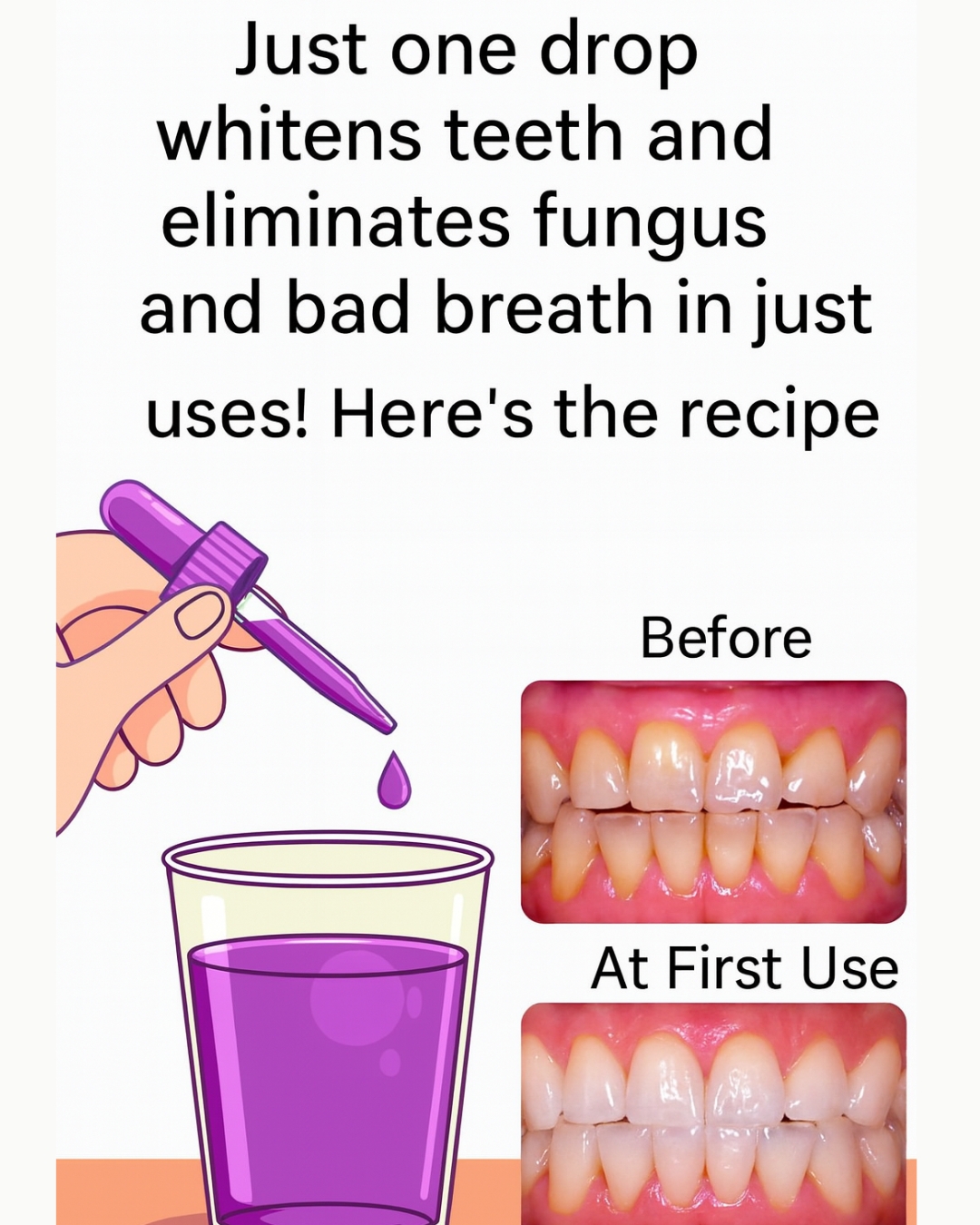 Just one drop whitens teeth and eliminates fungus and bad breath in just uses! Here's the recipe

Before

At First Use